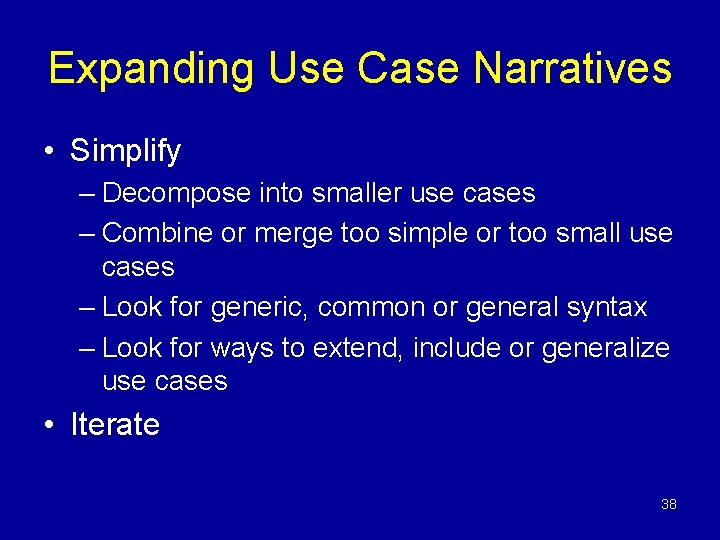 Expanding Use Case Narratives

• Simplify

– Decompose into smaller use cases

– Combine or merge too simple or too small use cases

– Look for generic, common or general syntax

– Look for ways to extend, include or generalize use cases

• Iterate

38